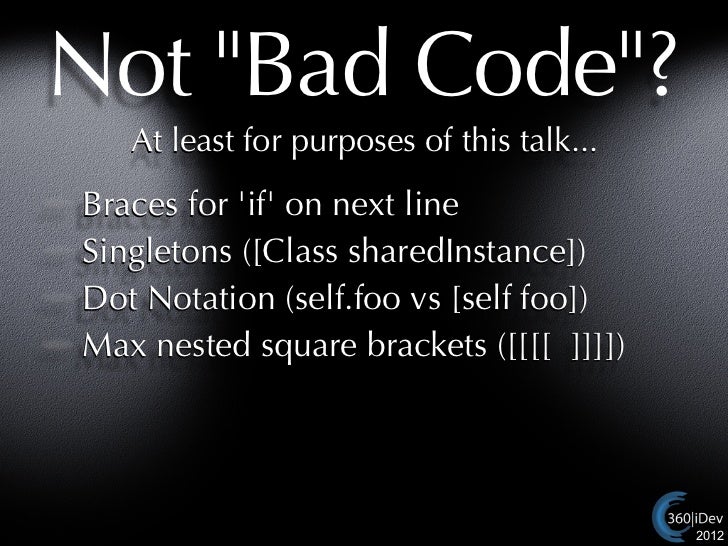 Not "Bad Code"?

At least for purposes of this talk...

Braces for 'if' on next line
Singletons ([Class sharedInstance])
Dot Notation (self.foo vs [self foo])
Max nested square brackets ([[[[ ]]]])

360|iDev
2012